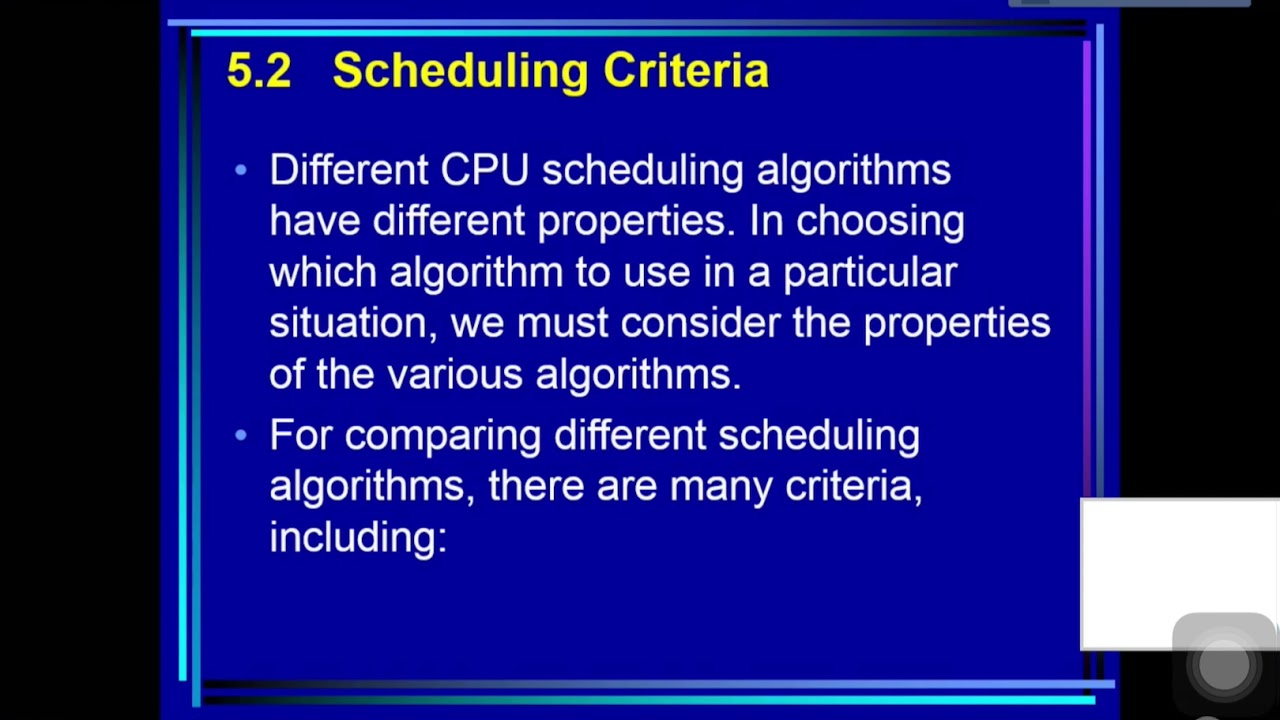 5.2 Scheduling Criteria

• Different CPU scheduling algorithms have different properties. In choosing which algorithm to use in a particular situation, we must consider the properties of the various algorithms.

• For comparing different scheduling algorithms, there are many criteria, including: